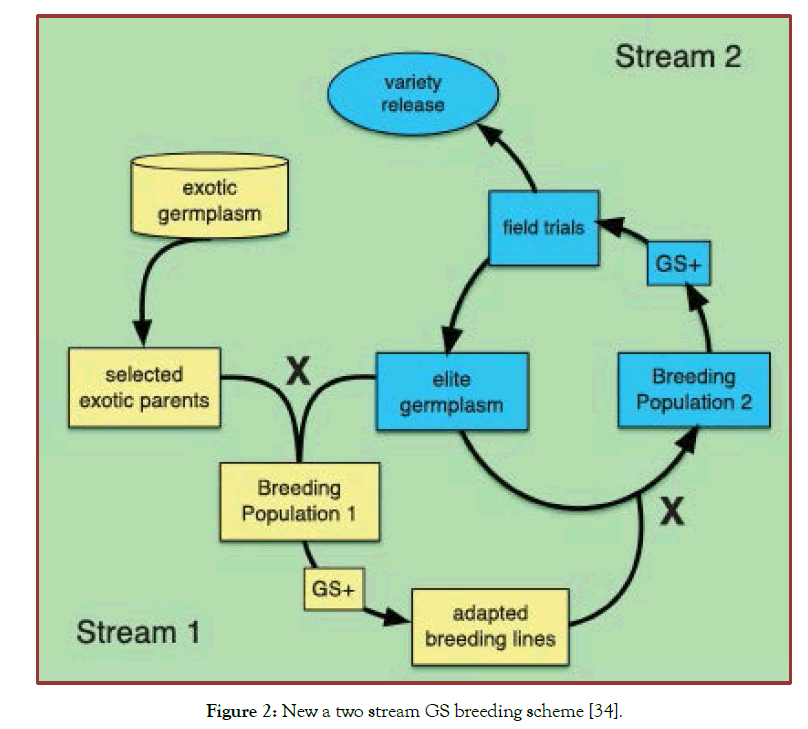 Stream 2

variety release

exotic germplasm

field trials

GS+

selected exotic parents

X

elite germplasm

Breeding Population 2

Breeding Population 1

X

GS+

adapted breeding lines

Stream 1

Figure 2: New a two stream GS breeding scheme [34].